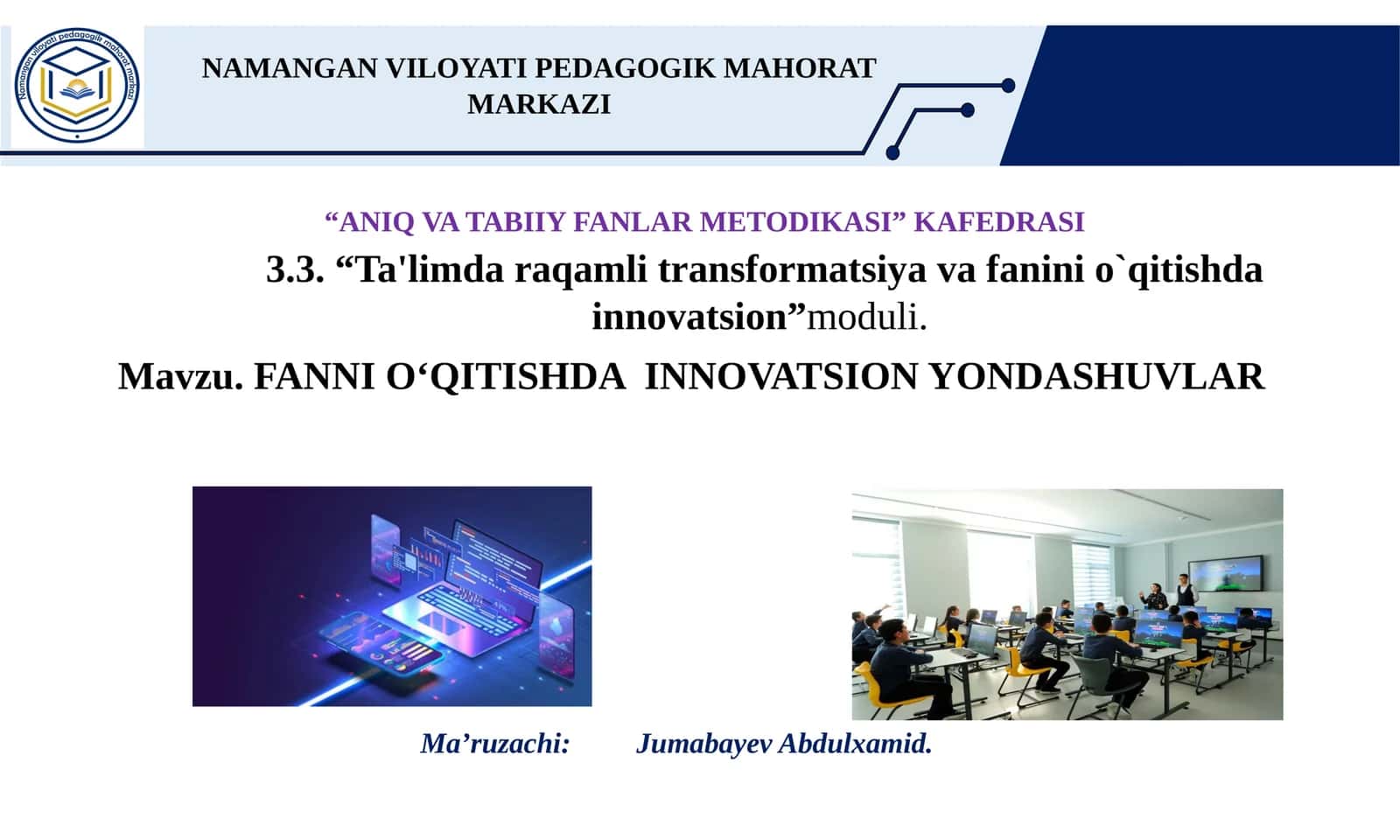 Namangan viloyati pedagogik mahorat markazi

NAMANGAN VILOYATI PEDAGOGIK MAHORAT MARKAZI

“ANIQ VA TABIIY FANLAR METODIKASI” KAFEDRASI

3.3. “Ta'limda raqamli transformatsiya va fanini o`qitishda innovatsion”moduli.

Mavzu. FANNI O‘QITISHDA INNOVATSION YONDASHUVLAR

Ma’ruzachi: Jumabayev Abdulxamid.